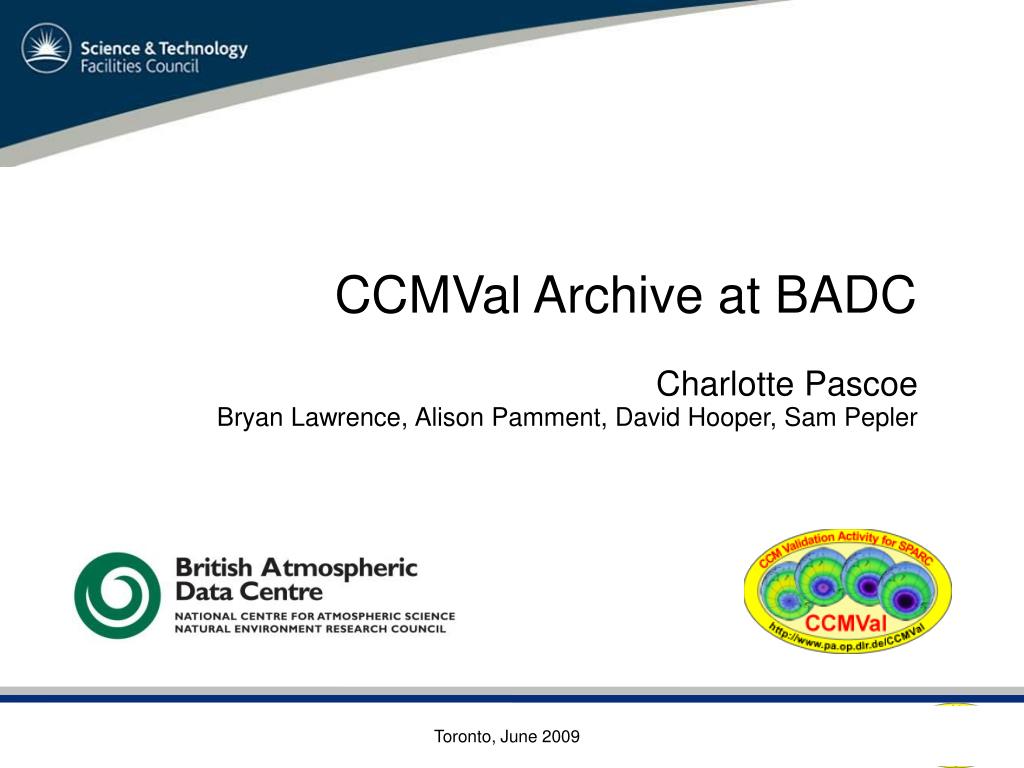 Science & Technology
Facilities Council

CCMVal Archive at BADC

Charlotte Pascoe
Bryan Lawrence, Alison Pamment, David Hooper, Sam Pepler

British Atmospheric Data Centre
NATIONAL CENTRE FOR ATMOSPHERIC SCIENCE
NATURAL ENVIRONMENT RESEARCH COUNCIL

CCM Validation Activity for SPARC
CCMVal
http://www.pa.op.dlr.de/CCMVal

Toronto, June 2009